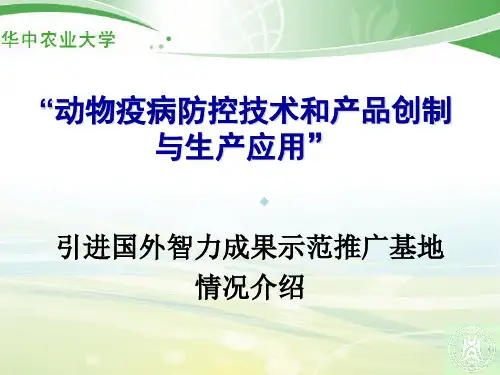 华中农业大学

“动物疫病防控技术和产品创制与生产应用”

引进国外智力成果示范推广基地情况介绍